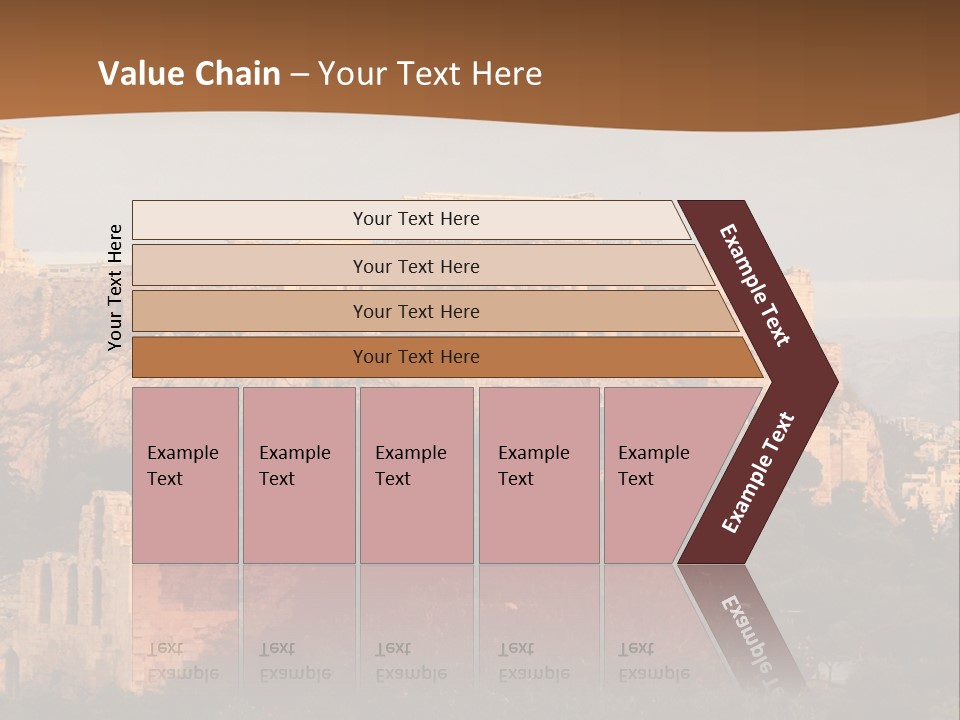 Value Chain – Your Text Here

Your Text Here

Your Text Here

Your Text Here

Your Text Here

Your Text Here

Example Text

Example Text

Example Text

Example Text

Example Text

Example Text

Example Text